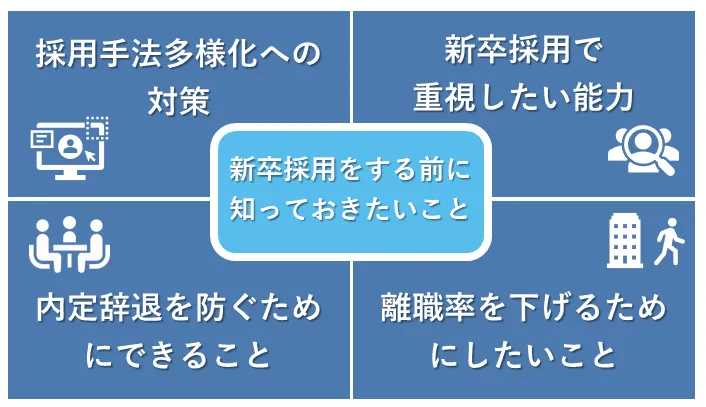 採用手法多様化への対策

新卒採用で重視したい能力

新卒採用をする前に知っておきたいこと

内定辞退を防ぐためにできること

離職率を下げるためにしたいこと